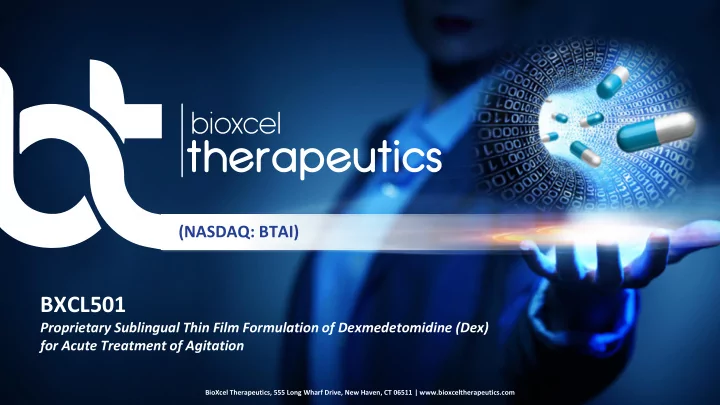 bt
bioxcel
therapeutics

(NASDAQ: BTAI)

BXCL501
Proprietary Sublingual Thin Film Formulation of Dexmedetomidine (Dex) for Acute Treatment of Agitation

BioXcel Therapeutics, 555 Long Wharf Drive, New Haven, CT 06511 | www.bioxceltherapeutics.com